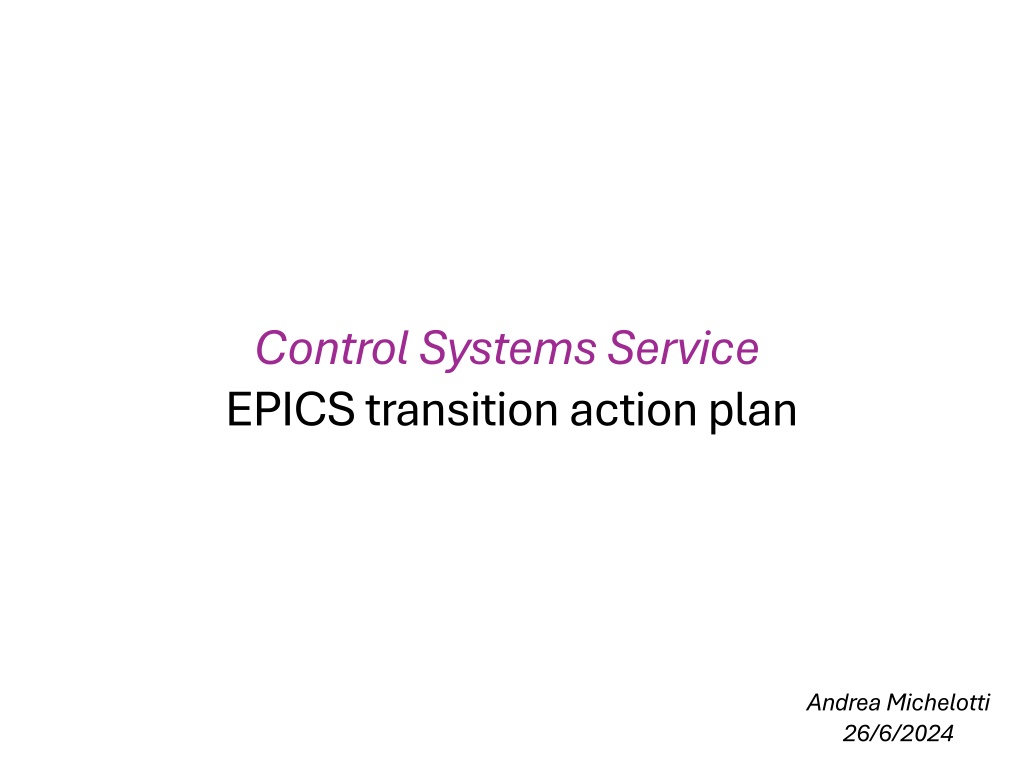 Control Systems Service
EPICS transition action plan

Andrea Michelotti
26/6/2024